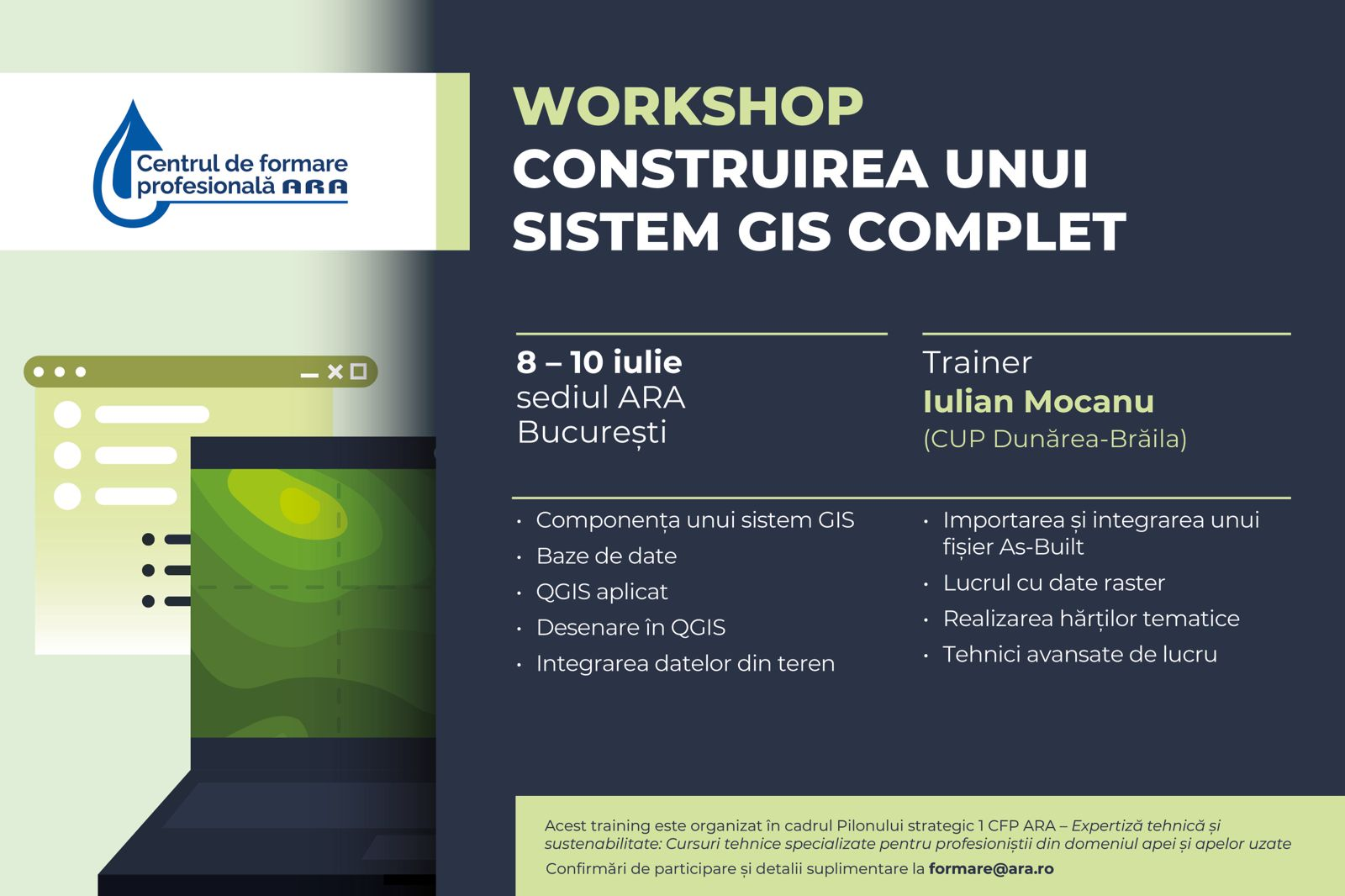 Centrul de formare profesională ARA

WORKSHOP
CONSTRUIREA UNUI SISTEM GIS COMPLET

8 – 10 iulie
sediul ARA
București

Trainer
Iulian Mocanu
(CUP Dunărea-Brăila)

• Componența unui sistem GIS
• Baze de date
• QGIS aplicat
• Desenare în QGIS
• Integrarea datelor din teren

• Importarea și integrarea unui fișier As-Built
• Lucrul cu date raster
• Realizarea hărților tematice
• Tehnici avansate de lucru

Acest training este organizat în cadrul Pilonului strategic 1 CFP ARA – Expertiză tehnică și sustenabilitate: Cursuri tehnice specializate pentru profesioniștii din domeniul apei și apelor uzate

Confirmări de participare și detalii suplimentare la formare@ara.ro